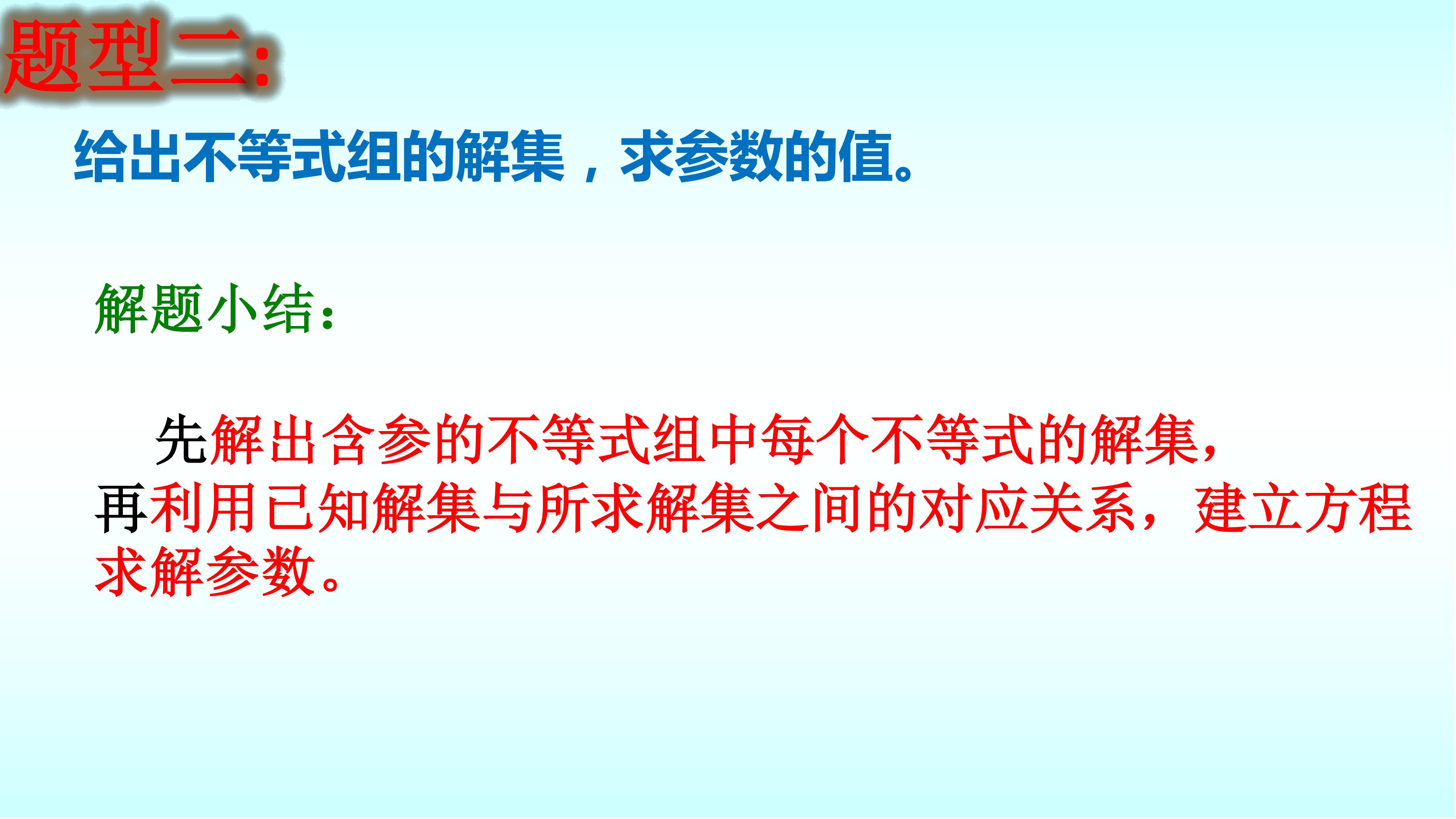 题型二:

给出不等式组的解集，求参数的值。

解题小结：

先解出含参的不等式组中每个不等式的解集，再利用已知解集与所求解集之间的对应关系，建立方程求解参数。